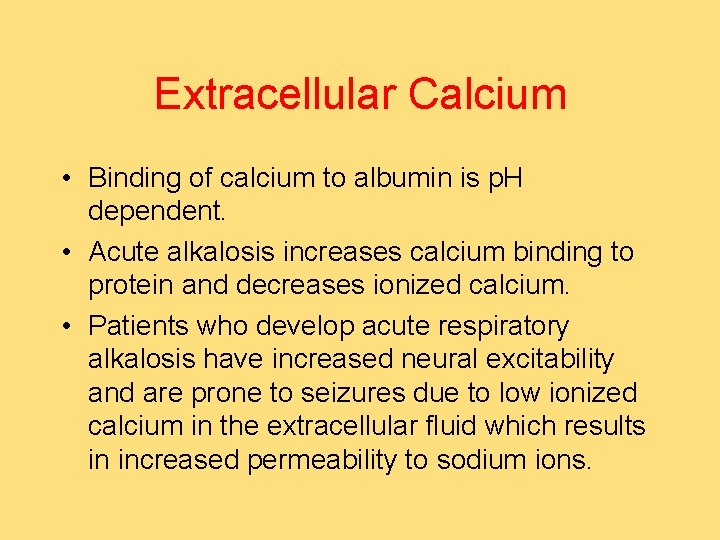 Extracellular Calcium

• Binding of calcium to albumin is pH dependent.

• Acute alkalosis increases calcium binding to protein and decreases ionized calcium.

• Patients who develop acute respiratory alkalosis have increased neural excitability and are prone to seizures due to low ionized calcium in the extracellular fluid which results in increased permeability to sodium ions.